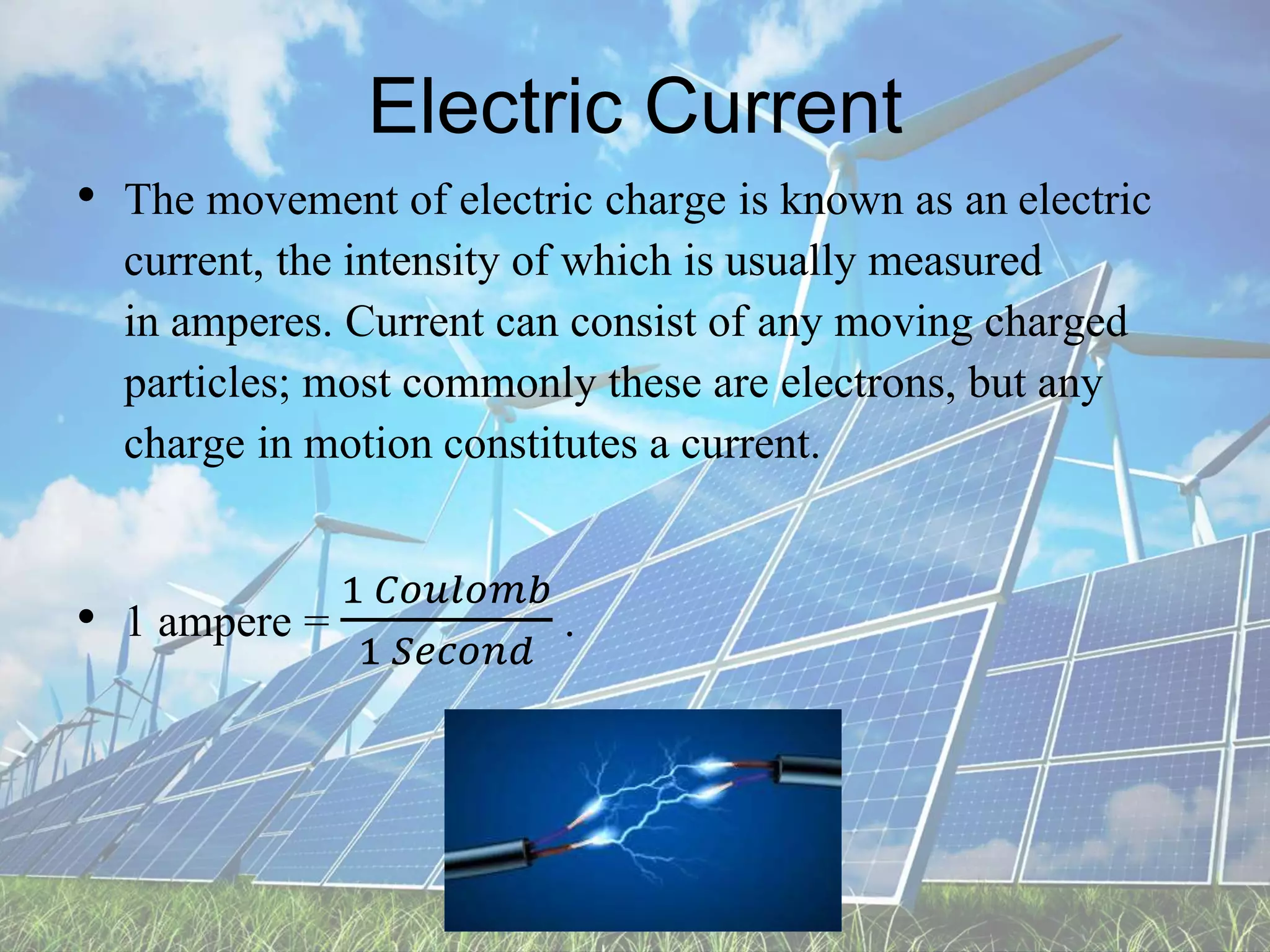 Electric Current

• The movement of electric charge is known as an electric current, the intensity of which is usually measured in amperes. Current can consist of any moving charged particles; most commonly these are electrons, but any charge in motion constitutes a current.

• 1 ampere = $\frac{1\ Coulomb}{1\ Second}$ .